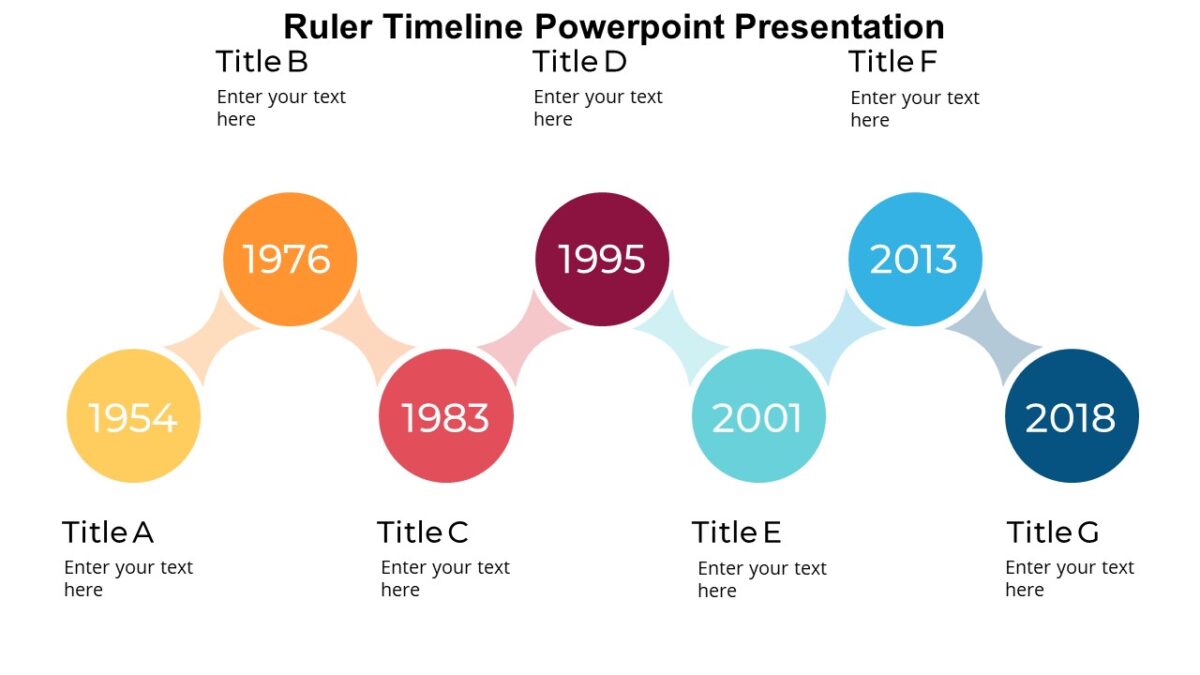 Ruler Timeline Powerpoint Presentation

Title B
Enter your text here

Title D
Enter your text here

Title F
Enter your text here

1976

1995

2013

1954

1983

2001

2018

Title A
Enter your text here

Title C
Enter your text here

Title E
Enter your text here

Title G
Enter your text here